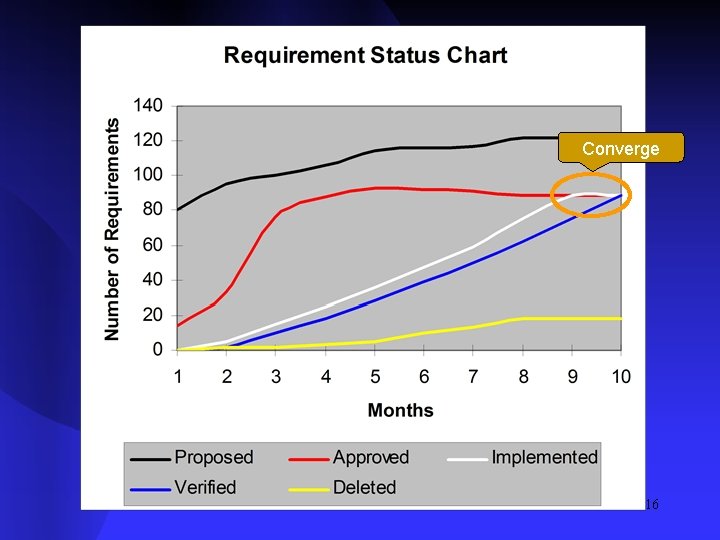 Requirement Status Chart

Converge

Number of Requirements

140
120
100
80
60
40
20
0

1 2 3 4 5 6 7 8 9 10

Months

Proposed
Approved
Implemented
Verified
Deleted

16